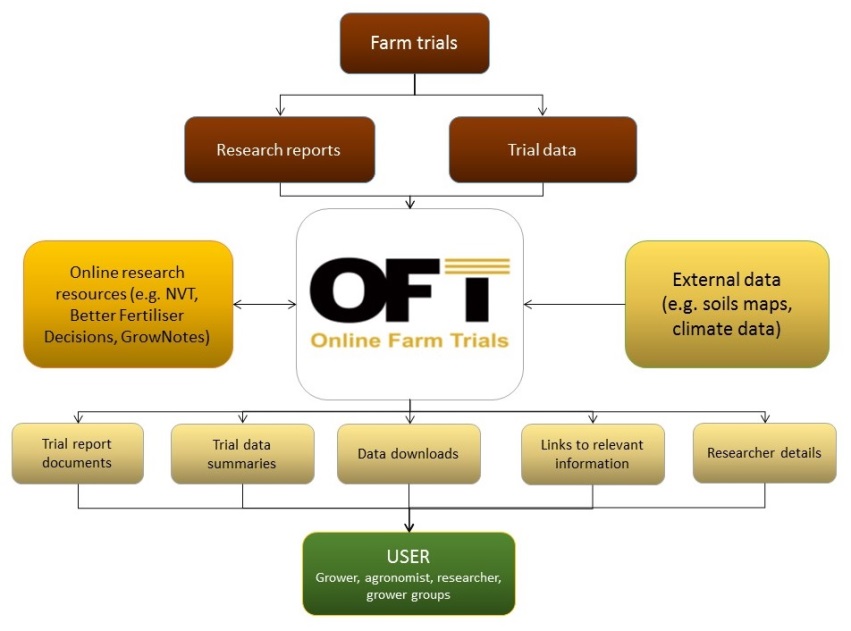 Farm trials

Research reports

Trial data

Online research resources (e.g. NVT, Better Fertiliser Decisions, GrowNotes)

OFT
Online Farm Trials

External data (e.g. soils maps, climate data)

Trial report documents

Trial data summaries

Data downloads

Links to relevant information

Researcher details

USER
Grower, agronomist, researcher, grower groups